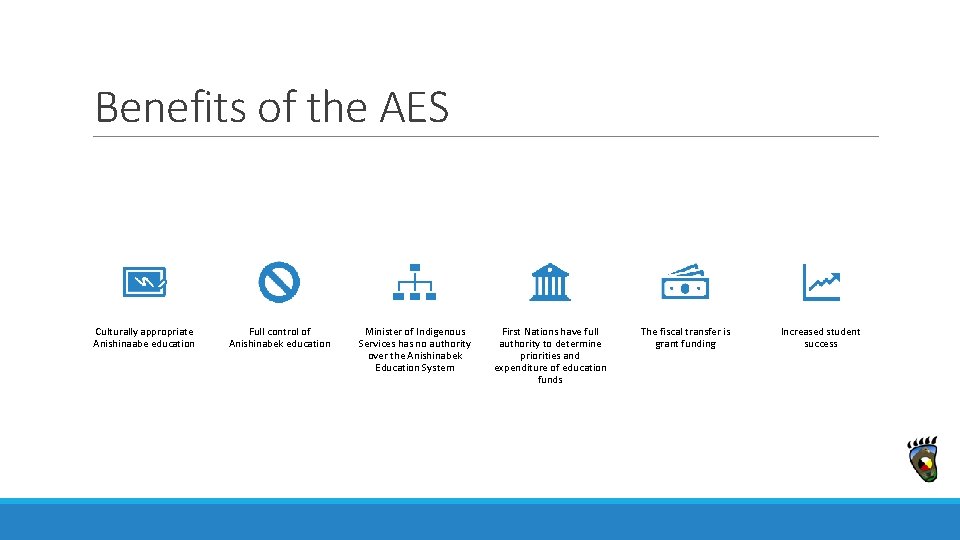 Benefits of the AES

Culturally appropriate Anishinaabe education

Full control of Anishinabek education

Minister of Indigenous Services has no authority over the Anishinabek Education System

First Nations have full authority to determine priorities and expenditure of education funds

The fiscal transfer is grant funding

Increased student success